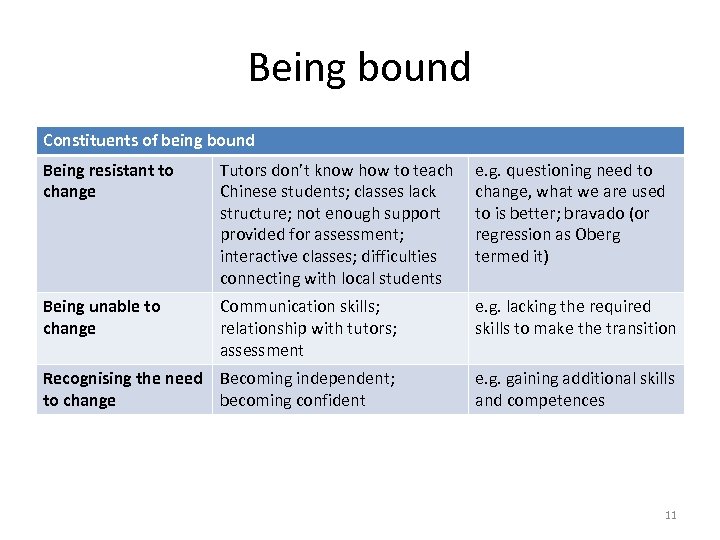 Being bound

| Constituents of being bound | | |
|---|---|---|
| Being resistant to change | Tutors don't know how to teach Chinese students; classes lack structure; not enough support provided for assessment; interactive classes; difficulties connecting with local students | e.g. questioning need to change, what we are used to is better; bravado (or regression as Oberg termed it) |
| Being unable to change | Communication skills; relationship with tutors; assessment | e.g. lacking the required skills to make the transition |
| Recognising the need to change | Becoming independent; becoming confident | e.g. gaining additional skills and competences |

11